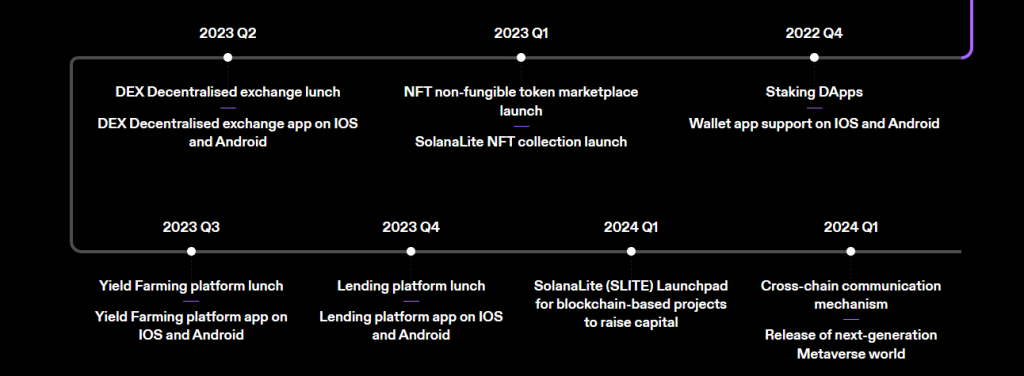 2023 Q2

DEX Decentralised exchange lunch

DEX Decentralised exchange app on IOS and Android

2023 Q1

NFT non-fungible token marketplace launch

SolanaLite NFT collection launch

2022 Q4

Staking DApps

Wallet app support on IOS and Android

2023 Q3

Yield Farming platform lunch

Yield Farming platform app on IOS and Android

2023 Q4

Lending platform lunch

Lending platform app on IOS and Android

2024 Q1

SolanaLite (SLITE) Launchpad for blockchain-based projects to raise capital

2024 Q1

Cross-chain communication mechanism

Release of next-generation Metaverse world